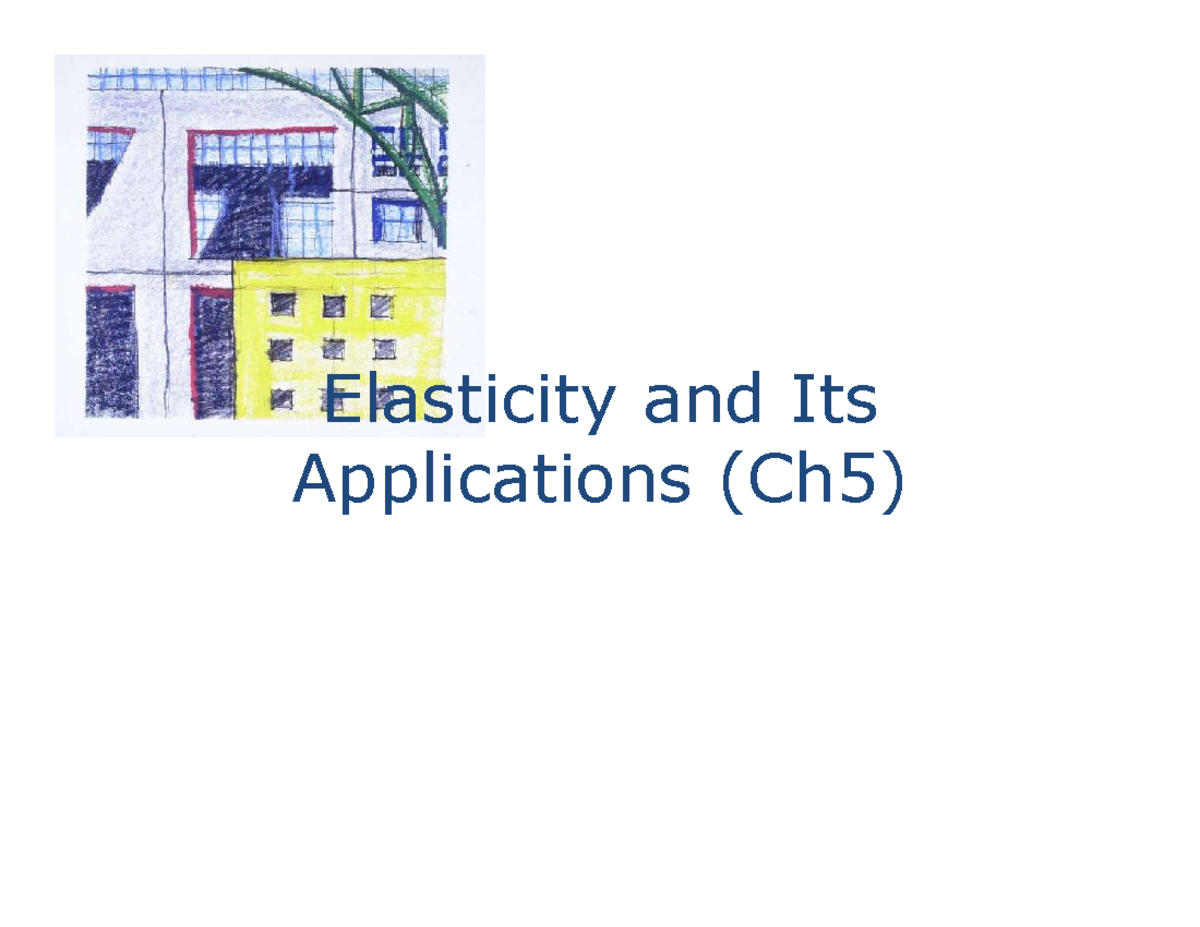 Elasticity and Its Applications (Ch5)